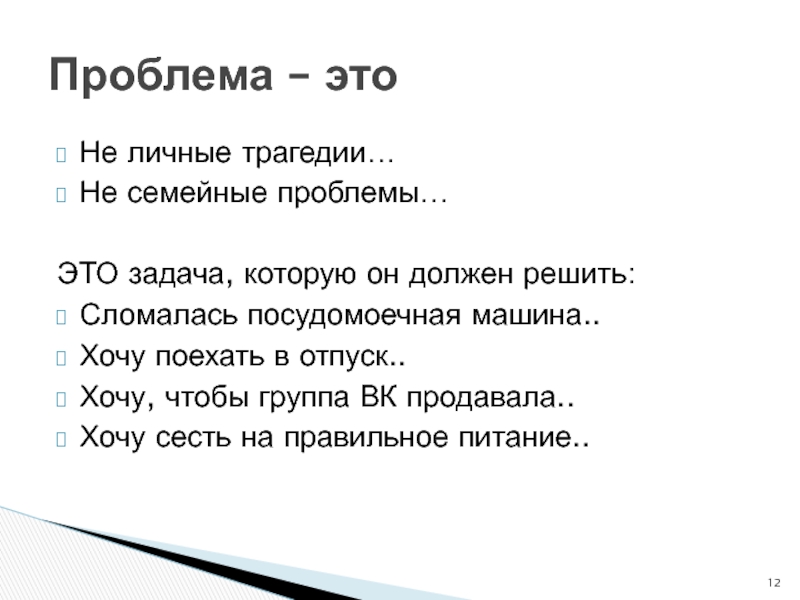 Проблема – это

Не личные трагедии…
Не семейные проблемы…

ЭТО задача, которую он должен решить:
Сломалась посудомоечная машина..
Хочу поехать в отпуск..
Хочу, чтобы группа ВК продавала..
Хочу сесть на правильное питание..

12